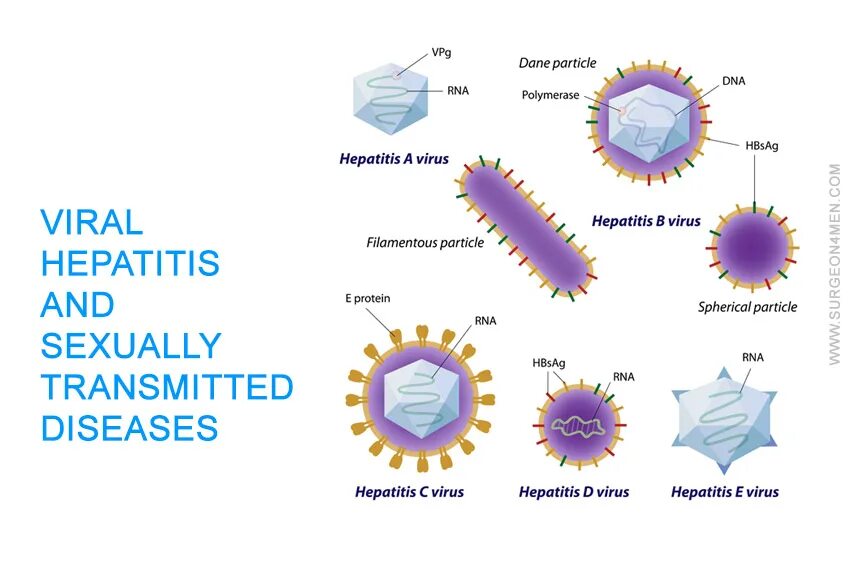 VIRAL HEPATITIS AND SEXUALLY TRANSMITTED DISEASES

VPg
RNA
Hepatitis A virus

Dane particle
Polymerase
DNA
HBsAg
Hepatitis B virus

Filamentous particle

Spherical particle

E protein
RNA
Hepatitis C virus

HBsAg
RNA
Hepatitis D virus

RNA
Hepatitis E virus

WWW.SURGEON4MEN.COM